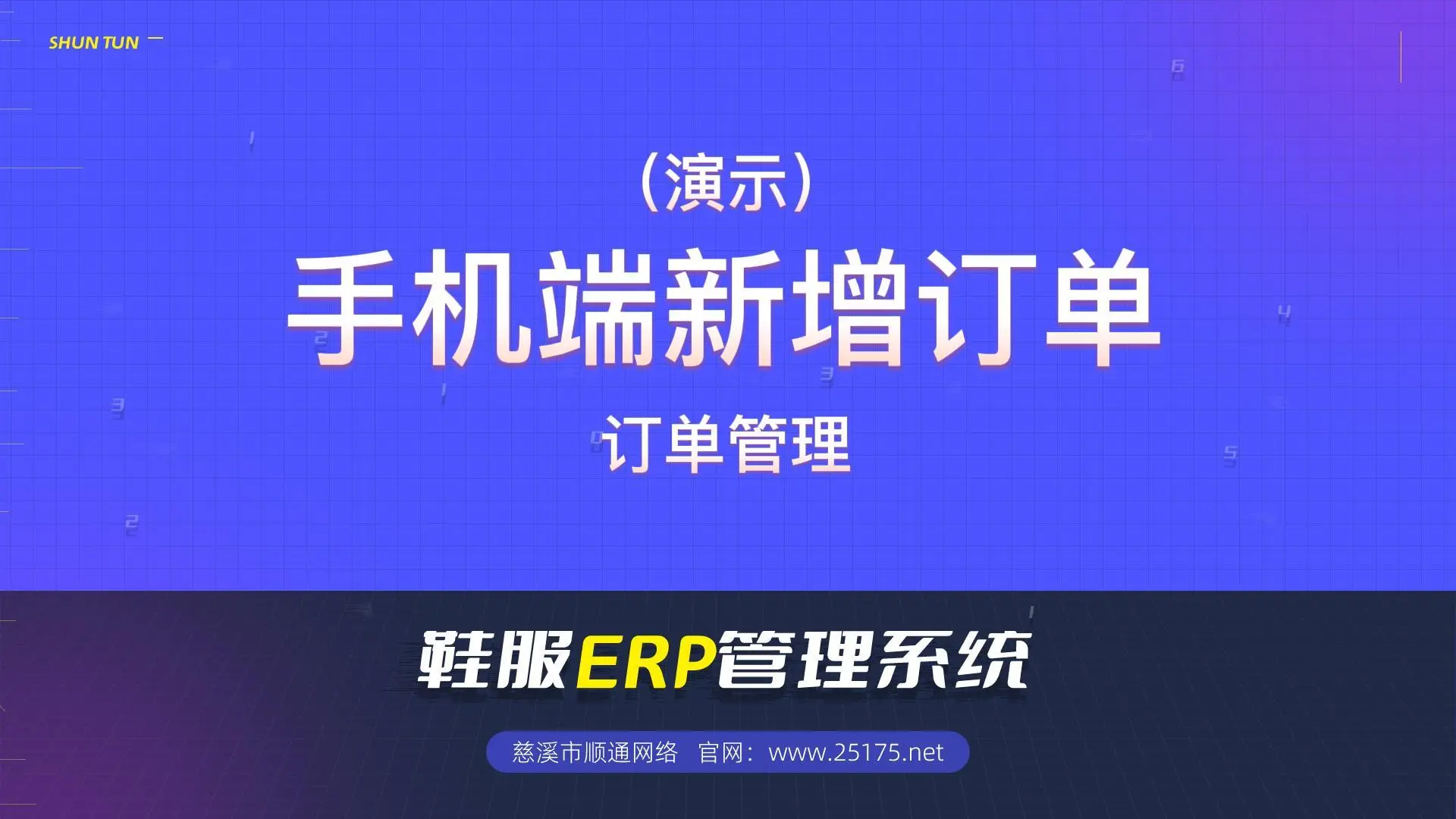 SHUN TUN

（演示）

手机端新增订单

订单管理

鞋服ERP管理系统

慈溪市顺通网络 官网：www.25175.net